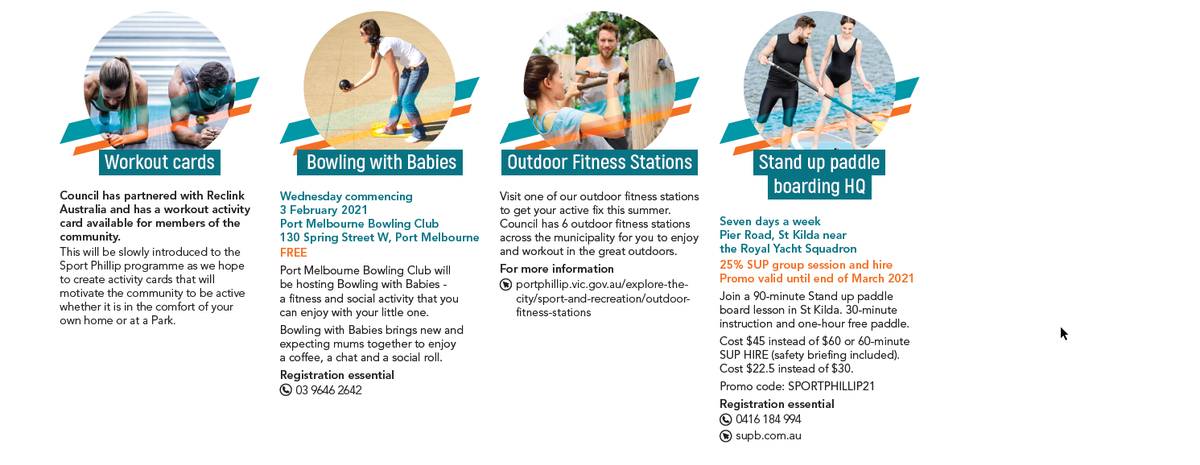 Workout cards

Council has partnered with Reclink Australia and has a workout activity card available for members of the community.

This will be slowly introduced to the Sport Phillip programme as we hope to create activity cards that will motivate the community to be active whether it is in the comfort of your own home or at a Park.

Bowling with Babies

Wednesday commencing 3 February 2021
Port Melbourne Bowling Club
130 Spring Street W, Port Melbourne
FREE

Port Melbourne Bowling Club will be hosting Bowling with Babies - a fitness and social activity that you can enjoy with your little one.

Bowling with Babies brings new and expecting mums together to enjoy a coffee, a chat and a social roll.

Registration essential
03 9646 2642

Outdoor Fitness Stations

Visit one of our outdoor fitness stations to get your active fix this summer. Council has 6 outdoor fitness stations across the municipality for you to enjoy and workout in the great outdoors.

For more information
portphillip.vic.gov.au/explore-the-city/sport-and-recreation/outdoor-fitness-stations

Stand up paddle boarding HQ

Seven days a week
Pier Road, St Kilda near the Royal Yacht Squadron
25% SUP group session and hire
Promo valid until end of March 2021

Join a 90-minute Stand up paddle board lesson in St Kilda. 30-minute instruction and one-hour free paddle.

Cost $45 instead of $60 or 60-minute SUP HIRE (safety briefing included). Cost $22.5 instead of $30.

Promo code: SPORTPHILLIP21

Registration essential
0416 184 994
supb.com.au